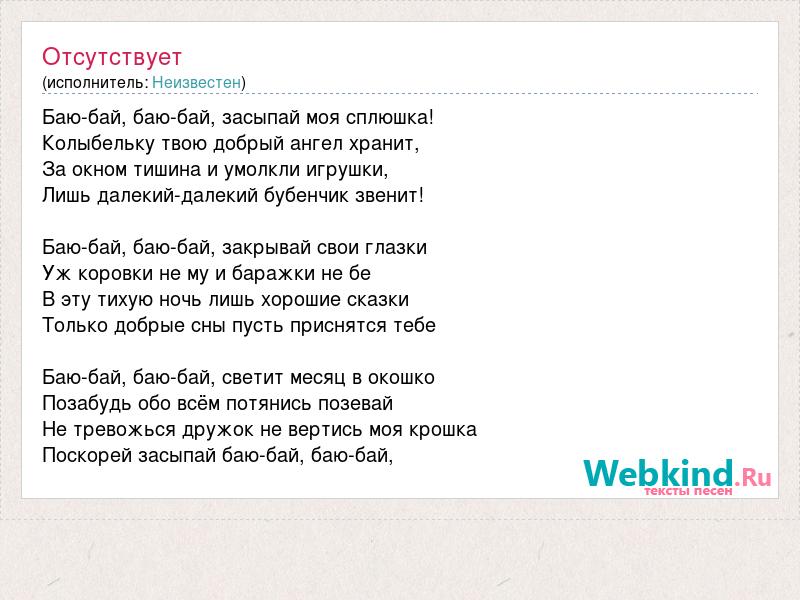 Отсутствует
(исполнитель: Неизвестен)

Баю-бай, баю-бай, засыпай моя сплюшка!
Колыбельку твою добрый ангел хранит,
За окном тишина и умолкли игрушки,
Лишь далекий-далекий бубенчик звенит!

Баю-бай, баю-бай, закрывай свои глазки
Уж коровки не му и баражки не бе
В эту тихую ночь лишь хорошие сказки
Только добрые сны пусть приснятся тебе

Баю-бай, баю-бай, светит месяц в окошко
Позабудь обо всём потянись позевай
Не тревожься дружок не вертись моя крошка
Поскорей засыпай баю-бай, баю-бай,

Webkind.Ru
тексты песен